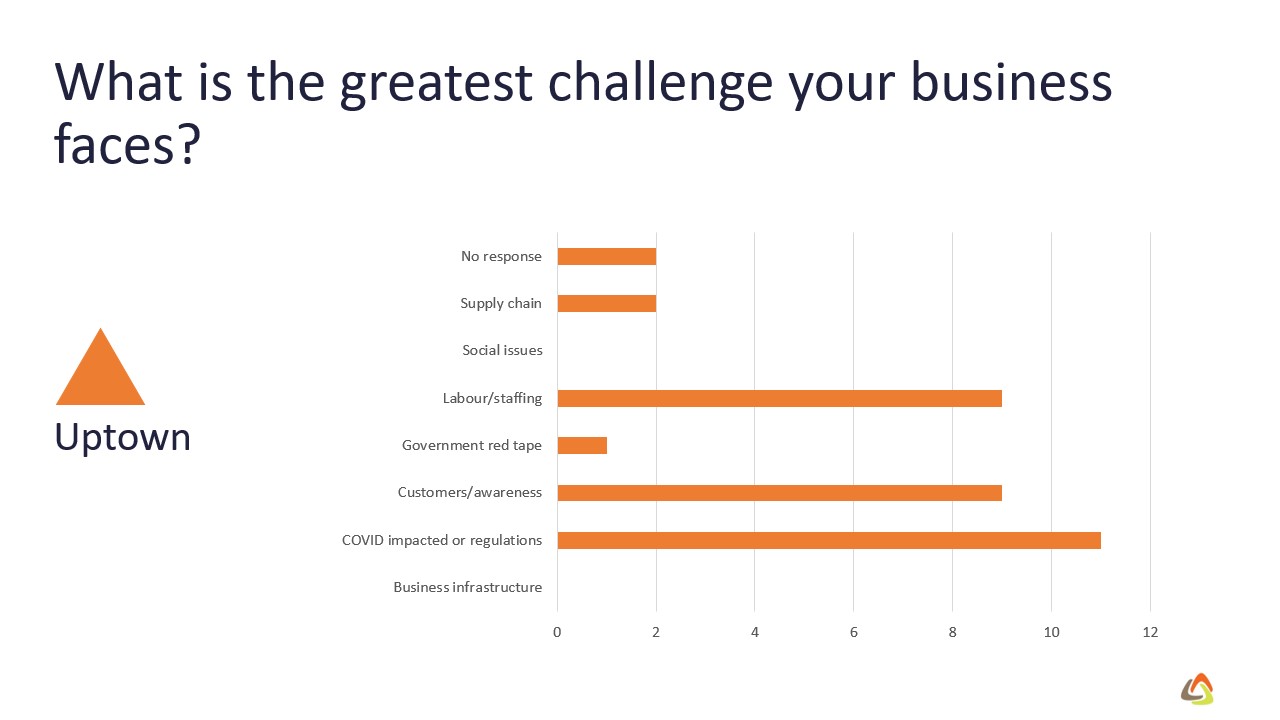 What is the greatest challenge your business faces?

Uptown

No response
Supply chain
Social issues
Labour/staffing
Government red tape
Customers/awareness
COVID impacted or regulations
Business infrastructure

0 2 4 6 8 10 12